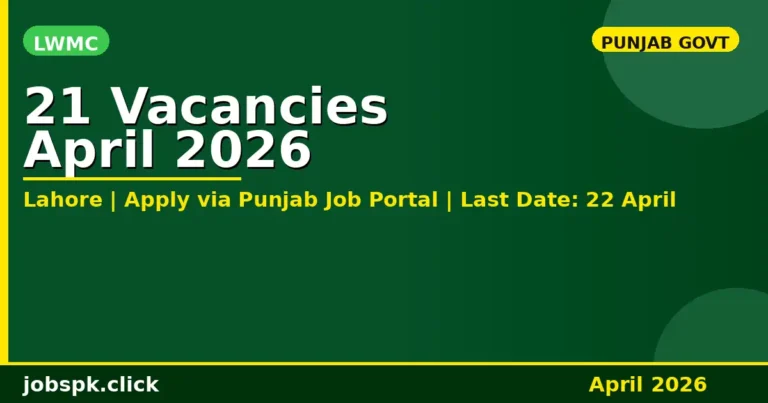 LWMC

PUNJAB GOVT

21 Vacancies
April 2026

Lahore | Apply via Punjab Job Portal | Last Date: 22 April

jobspk.click

April 2026